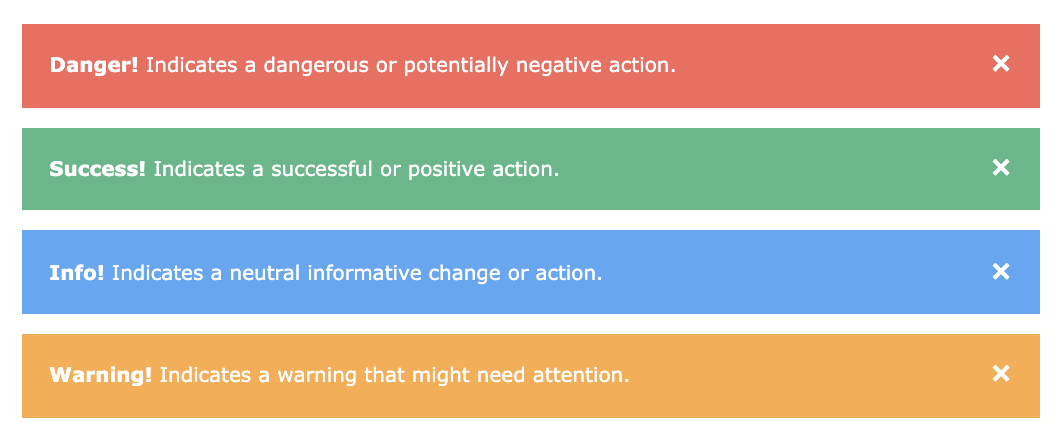 Danger! Indicates a dangerous or potentially negative action. ×

Success! Indicates a successful or positive action. ×

Info! Indicates a neutral informative change or action. ×

Warning! Indicates a warning that might need attention. ×